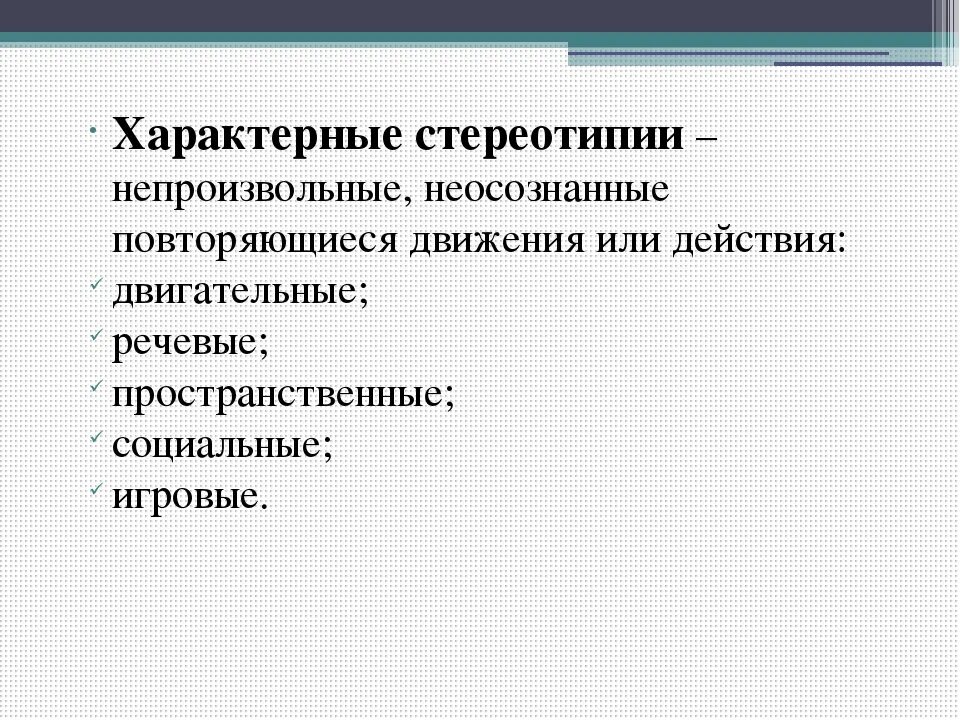 Характерные стереотипии – непроизвольные, неосознанные повторяющиеся движения или действия:
двигательные;
речевые;
пространственные;
социальные;
игровые.